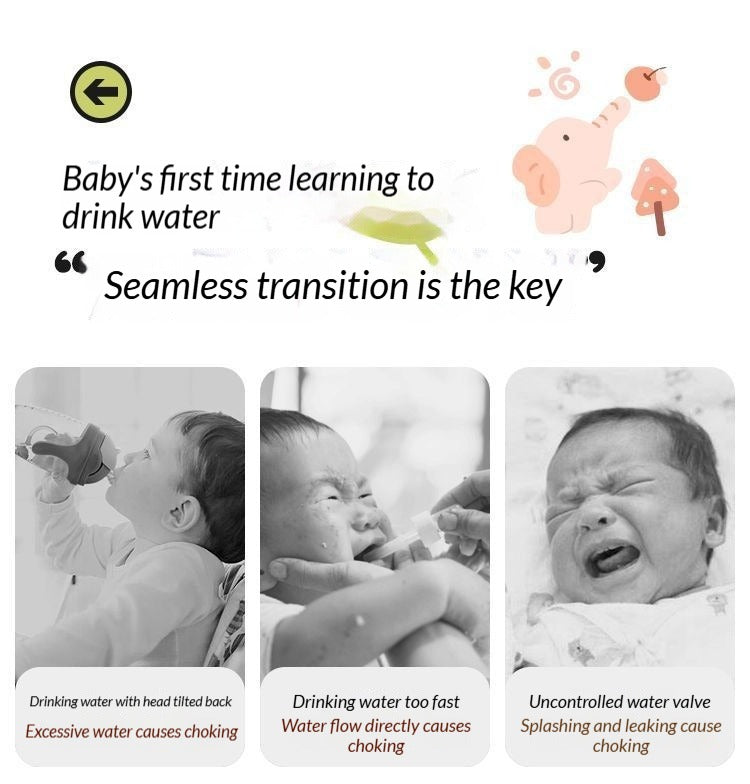 Baby's first time learning to drink water

“ Seamless transition is the key ”

Drinking water with head tilted back
Excessive water causes choking

Drinking water too fast
Water flow directly causes choking

Uncontrolled water valve
Splashing and leaking cause choking